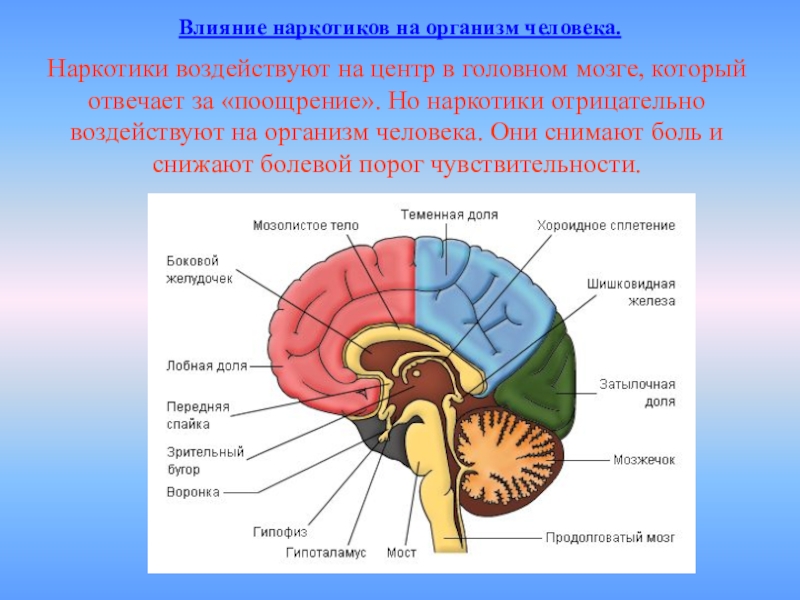 Влияние наркотиков на организм человека.

Наркотики воздействуют на центр в головном мозге, который отвечает за «поощрение». Но наркотики отрицательно воздействуют на организм человека. Они снимают боль и снижают болевой порог чувствительности.

Мозолистое тело
Теменная доля
Хороидное сплетение
Боковой желудочек
Шишковидная железа
Лобная доля
Затылочная доля
Передняя спайка
Зрительный бугор
Мозжечок
Воронка
Гипофиз
Гипоталамус
Мост
Продолговатый мозг